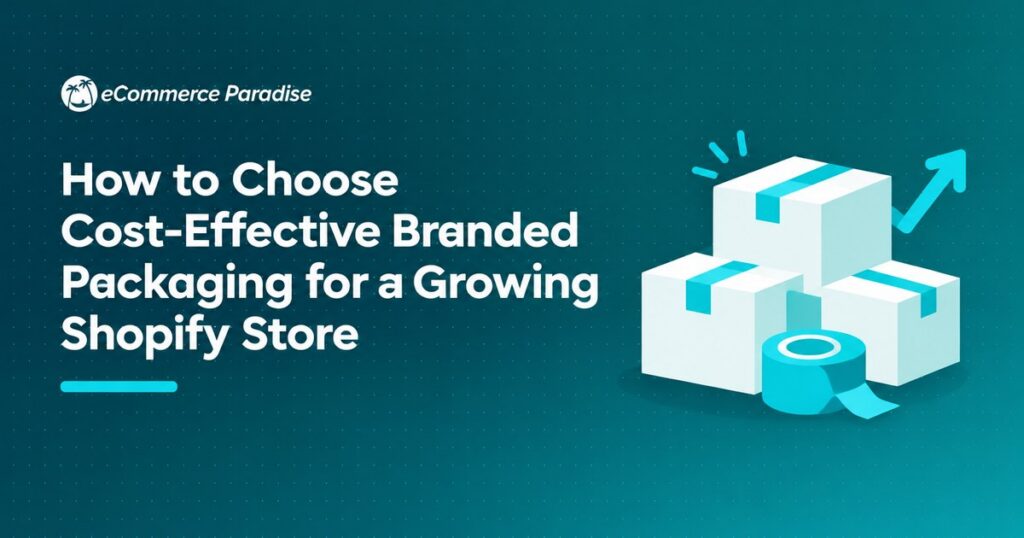 eCommerce Paradise

How to Choose Cost-Effective Branded Packaging for a Growing Shopify Store